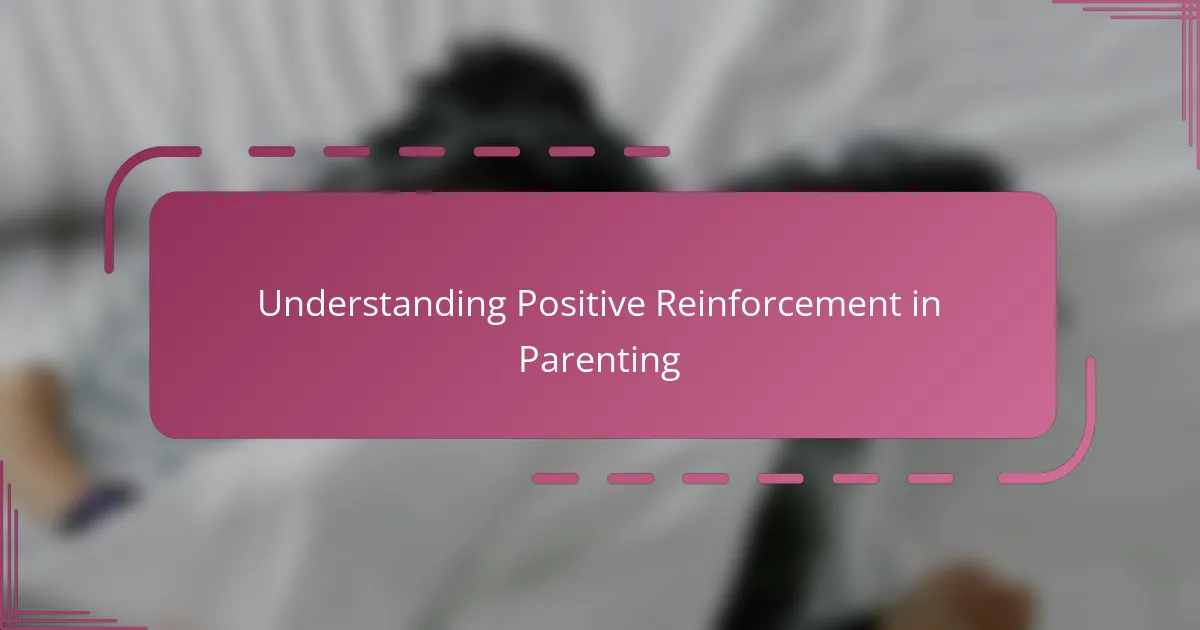 Understanding Positive Reinforcement in Parenting